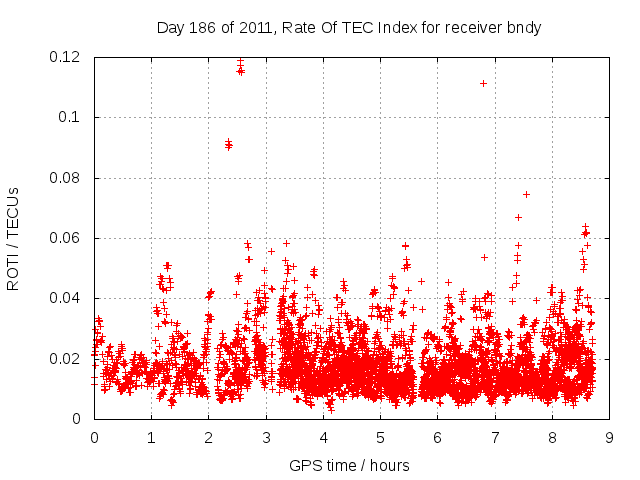 Day 186 of 2011, Rate Of TEC Index for receiver bndy

ROTI / TECUs

0.12
0.1
0.08
0.06
0.04
0.02
0

0 1 2 3 4 5 6 7 8 9

GPS time / hours